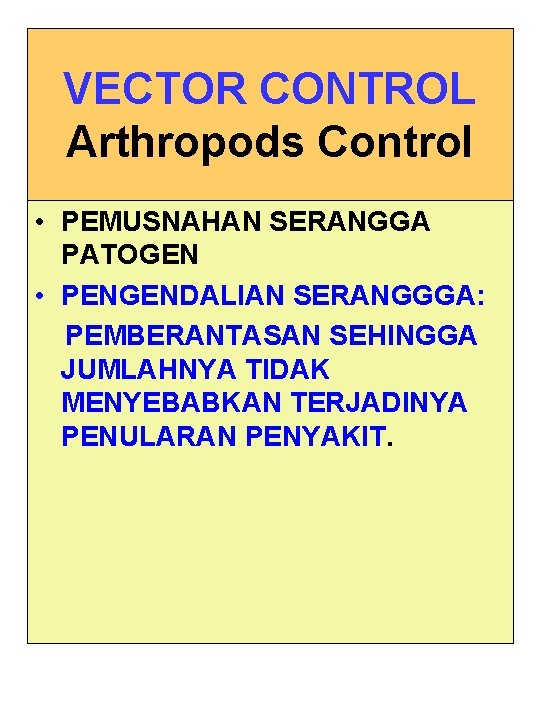 VECTOR CONTROL
Arthropods Control

• PEMUSNAHAN SERANGGA PATOGEN
• PENGENDALIAN SERANGGGA:
PEMBERANTASAN SEHINGGA JUMLAHNYA TIDAK MENYEBABKAN TERJADINYA PENULARAN PENYAKIT.